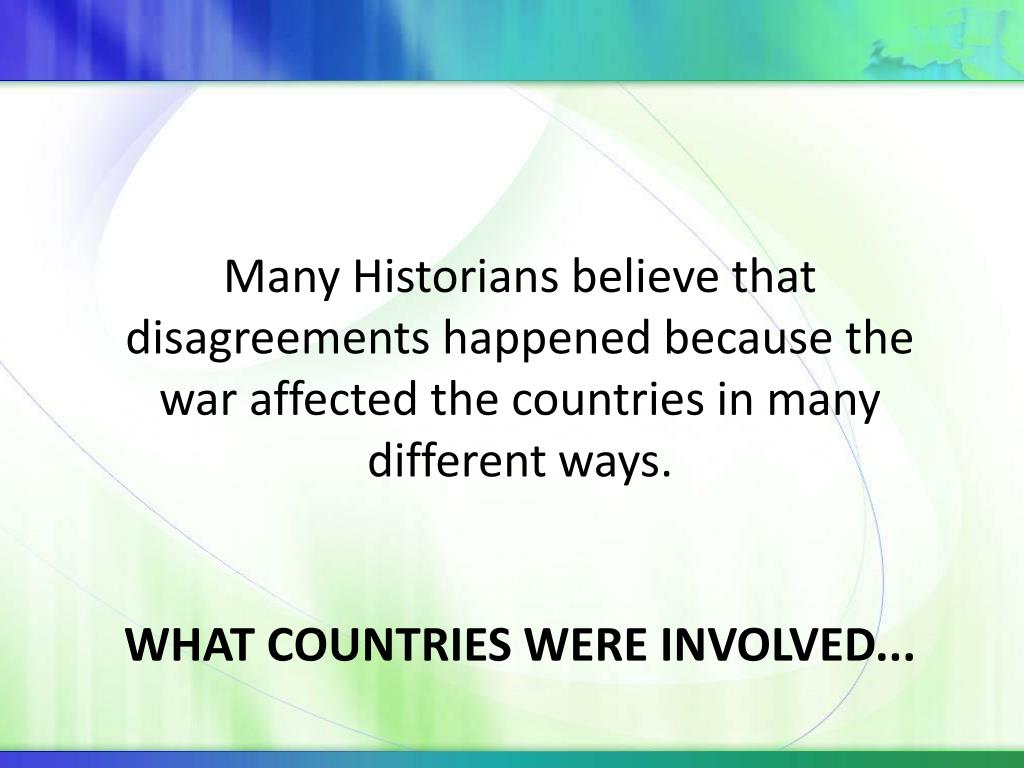 Many Historians believe that disagreements happened because the war affected the countries in many different ways.

WHAT COUNTRIES WERE INVOLVED...